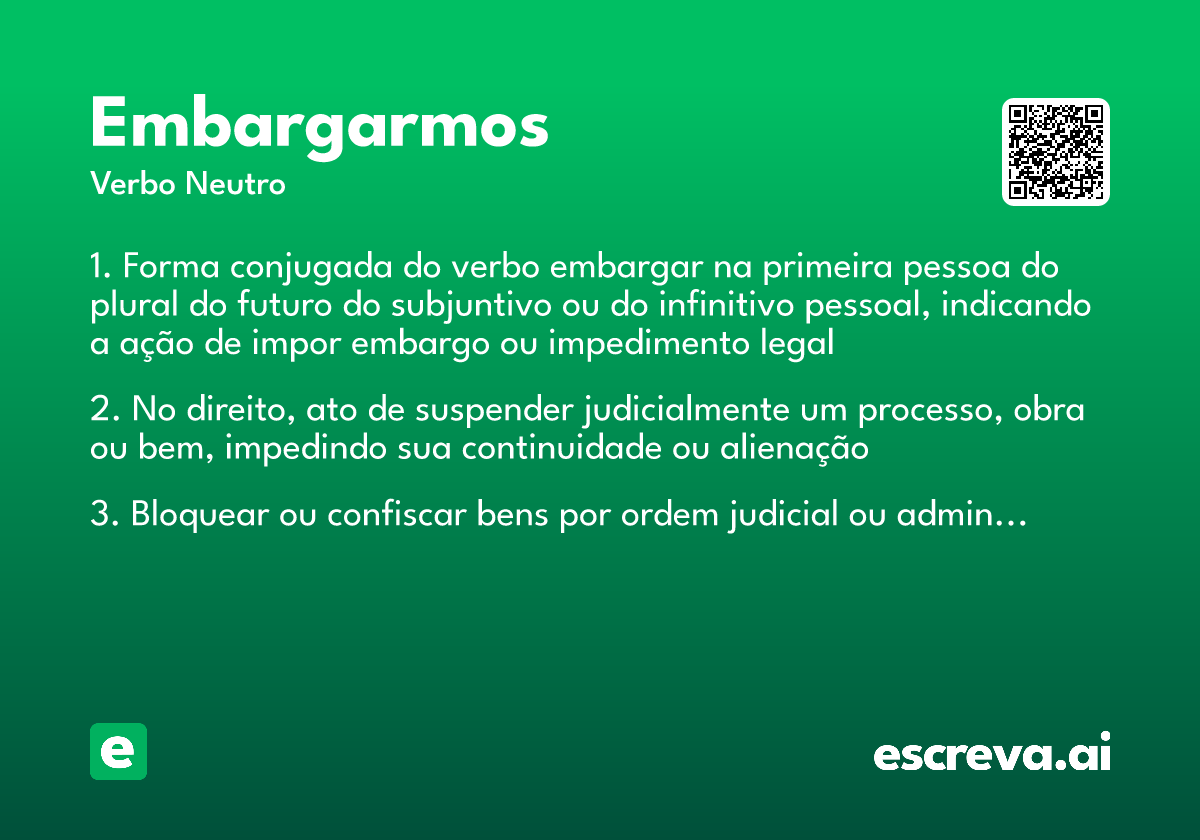 Embargarmos
Verbo Neutro

1. Forma conjugada do verbo embargar na primeira pessoa do plural do futuro do subjuntivo ou do infinitivo pessoal, indicando a ação de impor embargo ou impedimento legal

2. No direito, ato de suspender judicialmente um processo, obra ou bem, impedindo sua continuidade ou alienação

3. Bloquear ou confiscar bens por ordem judicial ou admin…

e

escreva.ai